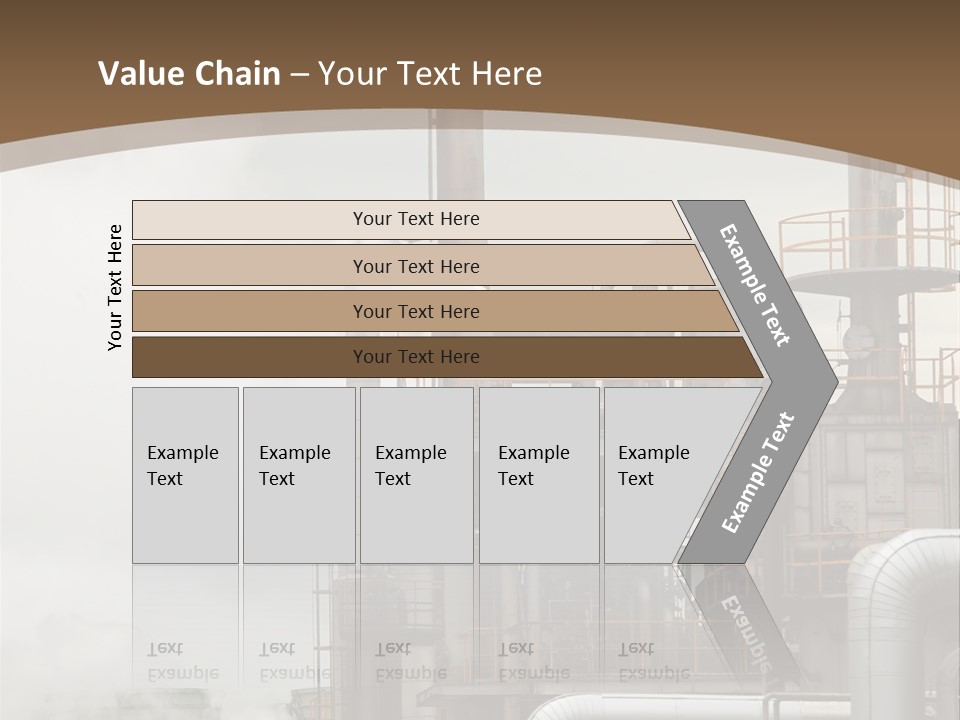 Value Chain – Your Text Here

Your Text Here

Your Text Here

Your Text Here

Your Text Here

Your Text Here

Example Text

Example Text

Example Text

Example Text

Example Text

Example Text

Example Text